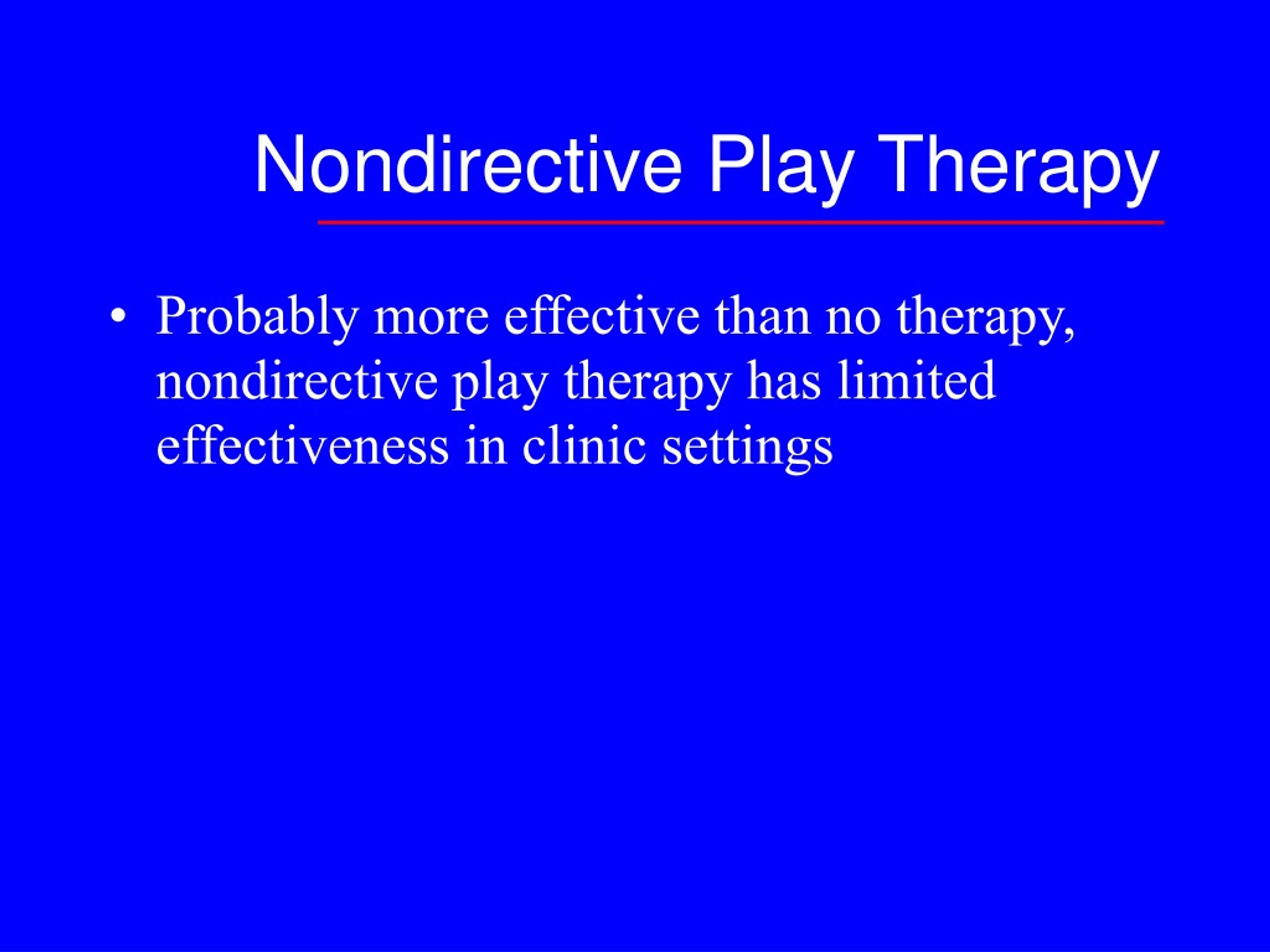 Nondirective Play Therapy

• Probably more effective than no therapy, nondirective play therapy has limited effectiveness in clinic settings